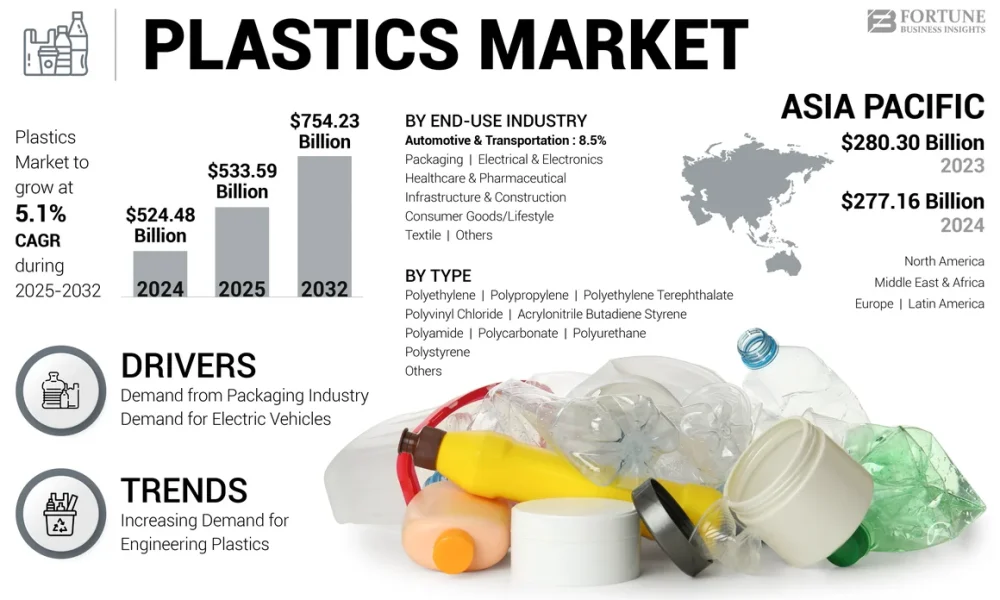 PLASTICS MARKET

FORTUNE BUSINESS INSIGHTS

Plastics Market to grow at 5.1% CAGR during 2025-2032

$524.48 Billion
2024

$533.59 Billion
2025

$754.23 Billion
2032

BY END-USE INDUSTRY
Automotive & Transportation : 8.5%
Packaging | Electrical & Electronics
Healthcare & Pharmaceutical
Infrastructure & Construction
Consumer Goods/Lifestyle
Textile | Others

BY TYPE
Polyethylene | Polypropylene | Polyethylene Terephthalate
Polyvinyl Chloride | Acrylonitrile Butadiene Styrene
Polyamide | Polycarbonate | Polyurethane
Polystyrene
Others

ASIA PACIFIC
$280.30 Billion
2023
$277.16 Billion
2024

North America
Middle East & Africa
Europe | Latin America

DRIVERS
Demand from Packaging Industry
Demand for Electric Vehicles

TRENDS
Increasing Demand for Engineering Plastics